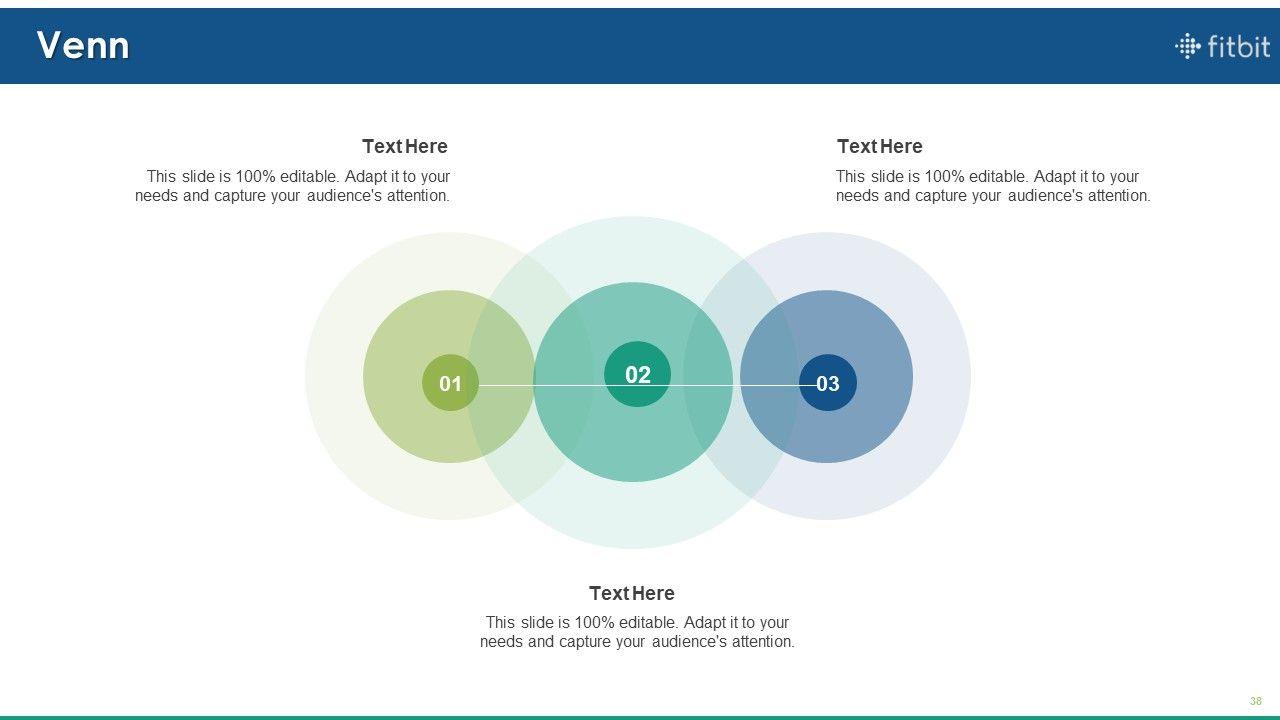 Venn

fitbit

Text Here

This slide is 100% editable. Adapt it to your needs and capture your audience's attention.

Text Here

This slide is 100% editable. Adapt it to your needs and capture your audience's attention.

01

02

03

Text Here

This slide is 100% editable. Adapt it to your needs and capture your audience's attention.

38